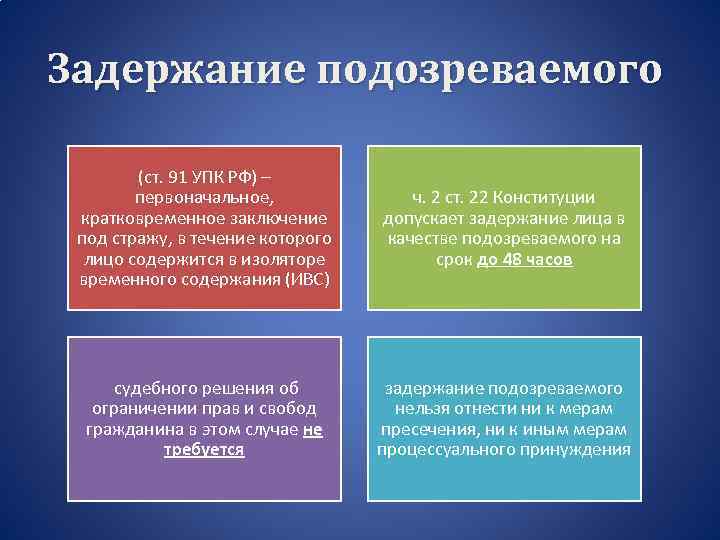 Задержание подозреваемого

(ст. 91 УПК РФ) – первоначальное, кратковременное заключение под стражу, в течение которого лицо содержится в изоляторе временного содержания (ИВС)

ч. 2 ст. 22 Конституции допускает задержание лица в качестве подозреваемого на срок до 48 часов

судебного решения об ограничении прав и свобод гражданина в этом случае не требуется

задержание подозреваемого нельзя отнести ни к мерам пресечения, ни к иным мерам процессуального принуждения